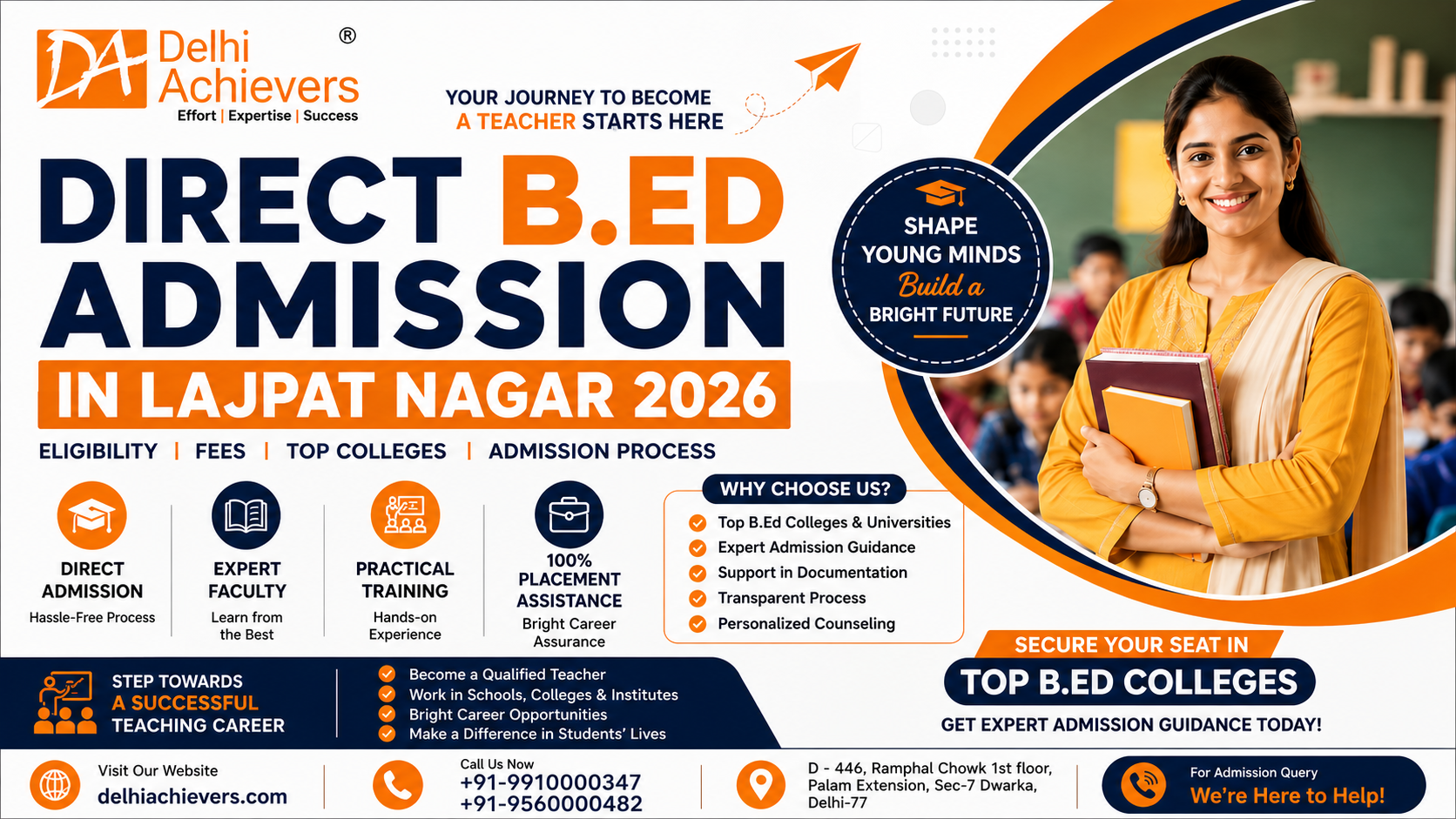 DA Delhi Achievers ®
Effort | Expertise | Success

YOUR JOURNEY TO BECOME A TEACHER STARTS HERE

DIRECT B.ED ADMISSION
IN LAJPAT NAGAR 2026

ELIGIBILITY | FEES | TOP COLLEGES | ADMISSION PROCESS

SHAPE YOUNG MINDS Build a BRIGHT FUTURE

DIRECT ADMISSION
Hassle-Free Process

EXPERT FACULTY
Learn from the Best

PRACTICAL TRAINING
Hands-on Experience

100% PLACEMENT ASSISTANCE
Bright Career Assurance

WHY CHOOSE US?
Top B.Ed Colleges & Universities
Expert Admission Guidance
Support in Documentation
Transparent Process
Personalized Counseling

STEP TOWARDS A SUCCESSFUL TEACHING CAREER

Become a Qualified Teacher
Work in Schools, Colleges & Institutes
Bright Career Opportunities
Make a Difference in Students' Lives

SECURE YOUR SEAT IN
TOP B.ED COLLEGES
GET EXPERT ADMISSION GUIDANCE TODAY!

Visit Our Website
delhiachievers.com

Call Us Now
+91-9910000347
+91-9560000482

D - 446, Ramphal Chowk 1st floor, Palam Extension, Sec-7 Dwarka, Delhi-77

For Admission Query
We're Here to Help!